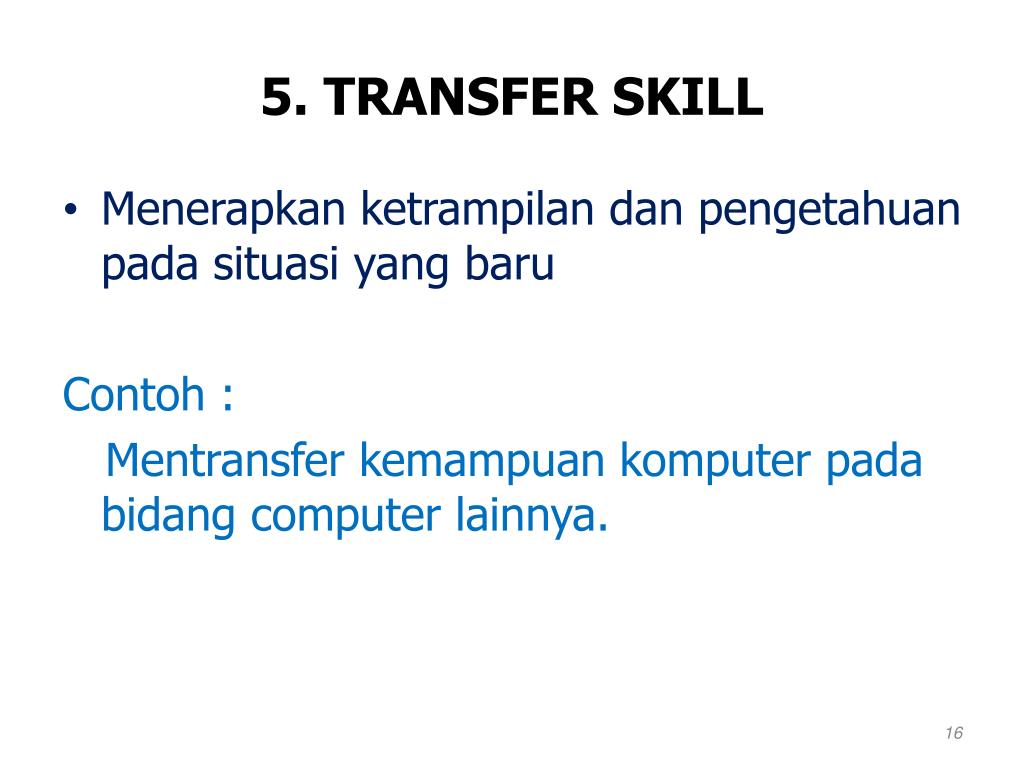 5. TRANSFER SKILL

• Menerapkan ketrampilan dan pengetahuan pada situasi yang baru

Contoh :

Mentransfer kemampuan komputer pada bidang computer lainnya.

16